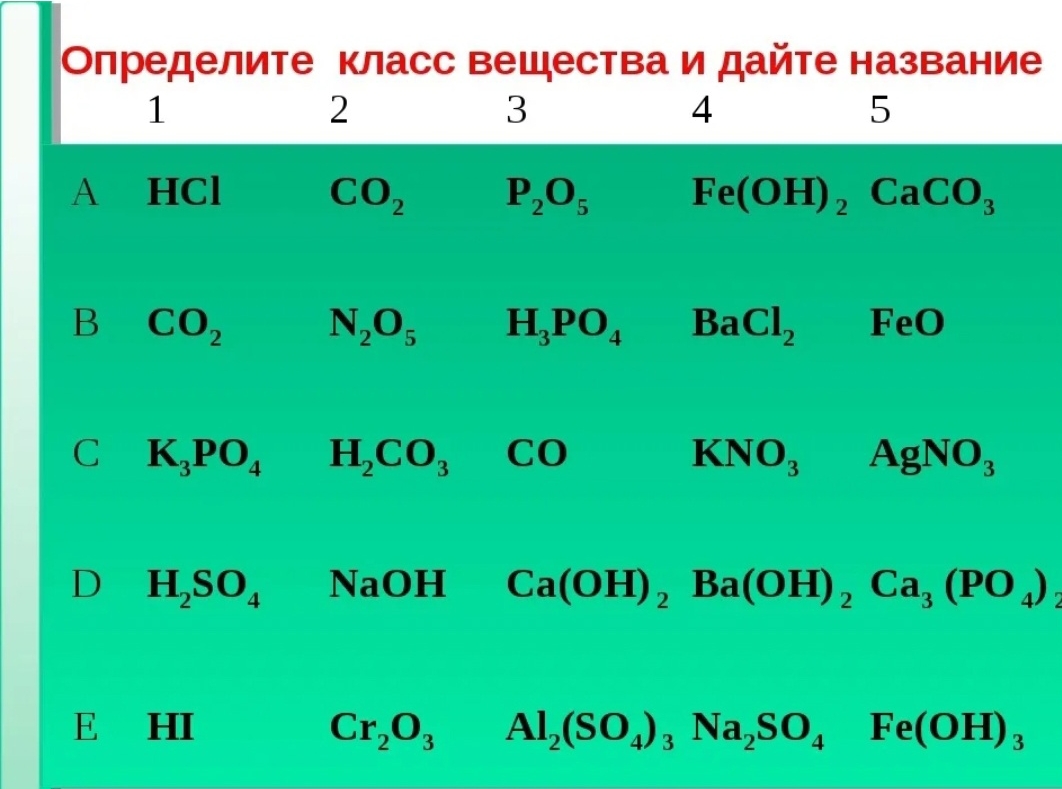 Определите класс вещества и дайте название

|   | 1 | 2 | 3 | 4 | 5 |
|---|---|---|---|---|---|
| A | $HCl$ | $CO_2$ | $P_2O_5$ | $Fe(OH)_2$ | $CaCO_3$ |
| B | $CO_2$ | $N_2O_5$ | $H_3PO_4$ | $BaCl_2$ | $FeO$ |
| C | $K_3PO_4$ | $H_2CO_3$ | $CO$ | $KNO_3$ | $AgNO_3$ |
| D | $H_2SO_4$ | $NaOH$ | $Ca(OH)_2$ | $Ba(OH)_2$ | $Ca_3(PO_4)_2$ |
| E | $HI$ | $Cr_2O_3$ | $Al_2(SO_4)_3$ | $Na_2SO_4$ | $Fe(OH)_3$ |